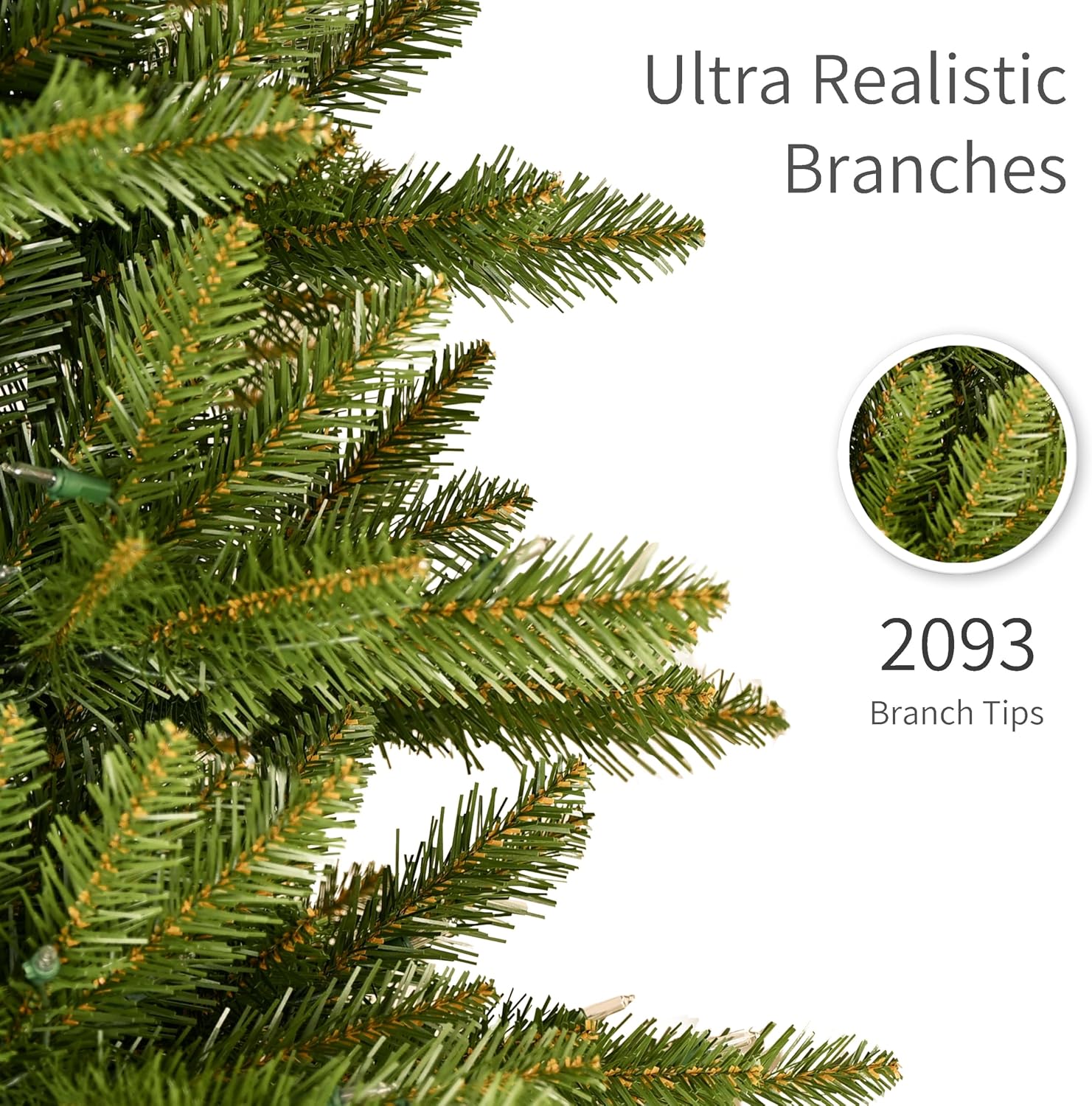 Ultra Realistic Branches

2093
Branch Tips